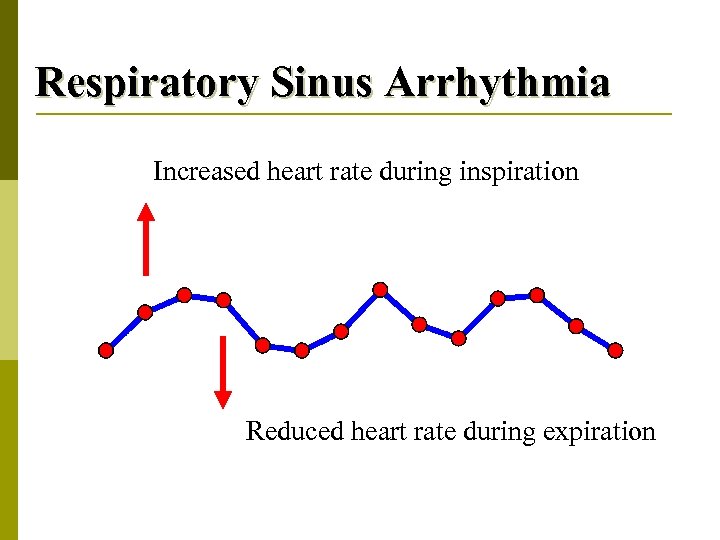 Respiratory Sinus Arrhythmia

Increased heart rate during inspiration

Reduced heart rate during expiration